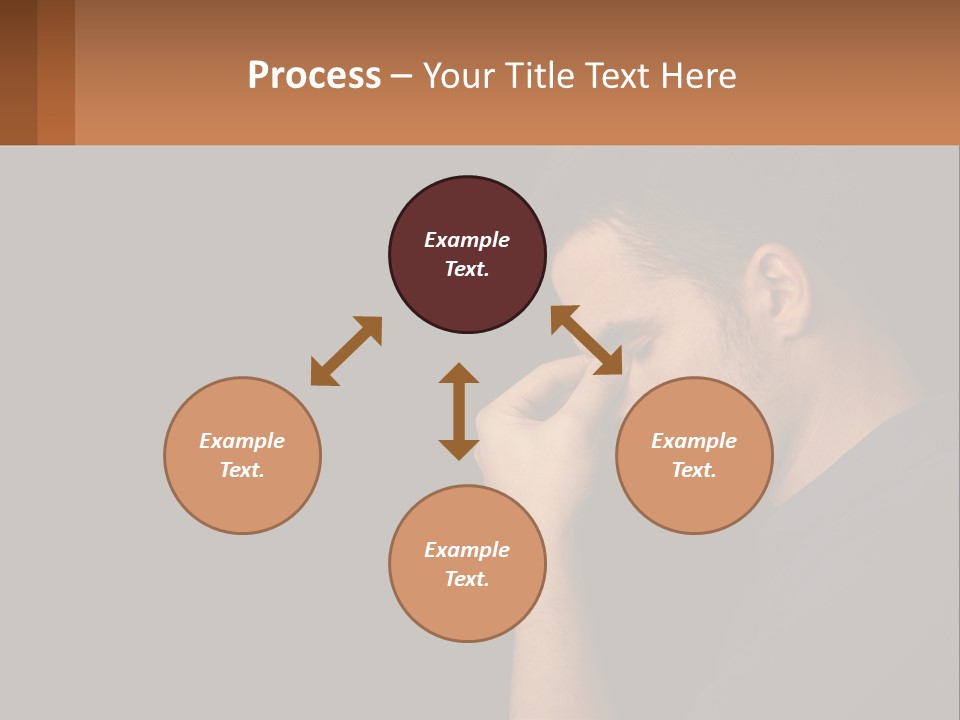 Process – Your Title Text Here

Example Text.

Example Text.

Example Text.

Example Text.